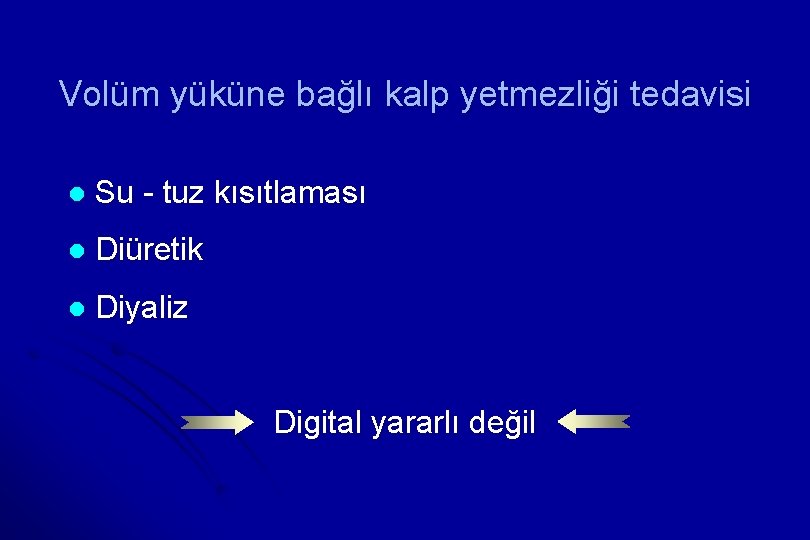 Volüm yüküne bağlı kalp yetmezliği tedavisi

- Su - tuz kısıtlaması
- Diüretik
- Diyaliz

Digital yararlı değil